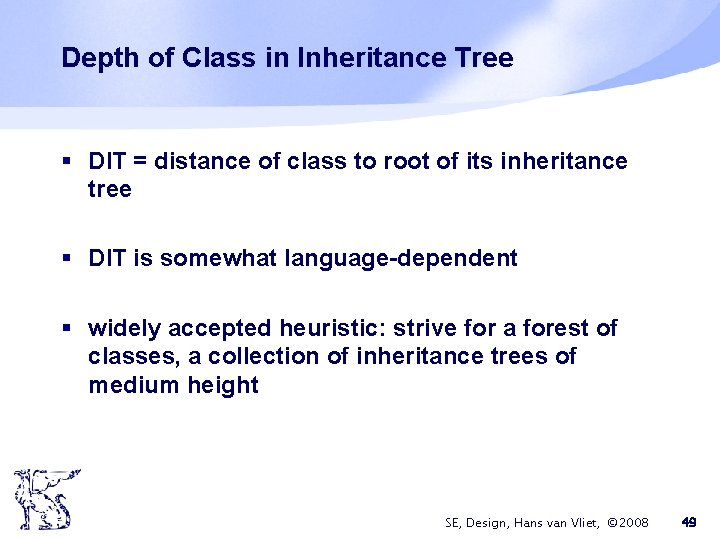 Depth of Class in Inheritance Tree

▪ DIT = distance of class to root of its inheritance tree

▪ DIT is somewhat language-dependent

▪ widely accepted heuristic: strive for a forest of classes, a collection of inheritance trees of medium height

SE, Design, Hans van Vliet, ©2008 49